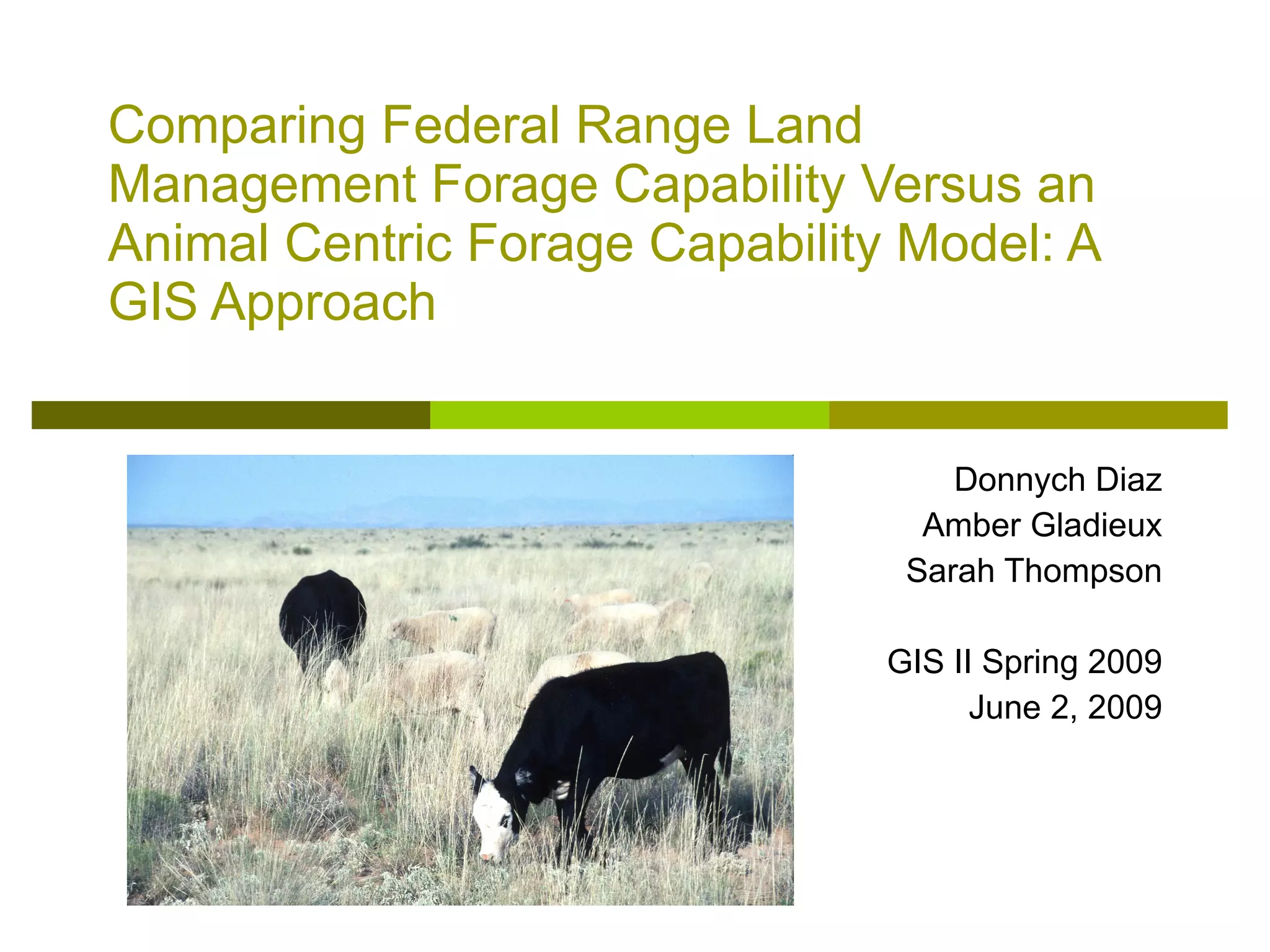 Comparing Federal Range Land Management Forage Capability Versus an Animal Centric Forage Capability Model: A GIS Approach

Donnych Diaz
Amber Gladieux
Sarah Thompson

GIS II Spring 2009
June 2, 2009